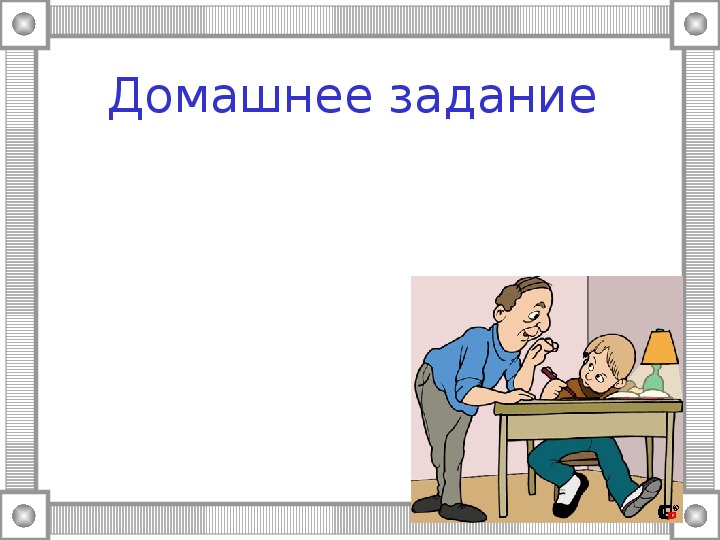 Домашнее задание